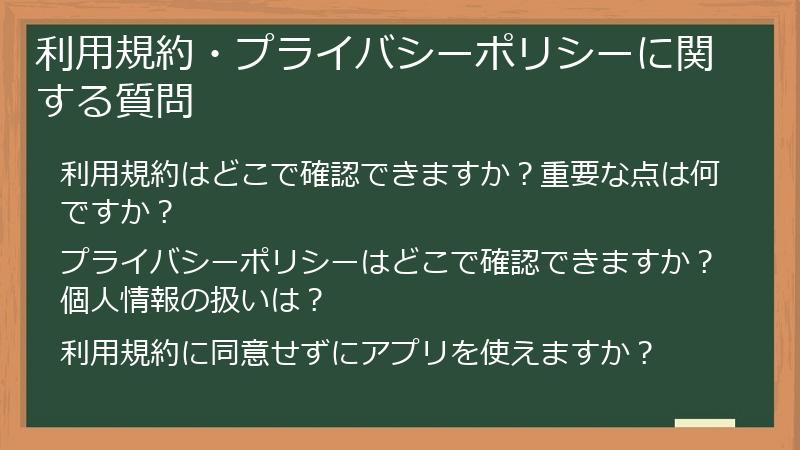 利用規約・プライバシーポリシーに関する質問

利用規約はどこで確認できますか？重要な点は何ですか？

プライバシーポリシーはどこで確認できますか？個人情報の扱いは？

利用規約に同意せずにアプリを使えますか？